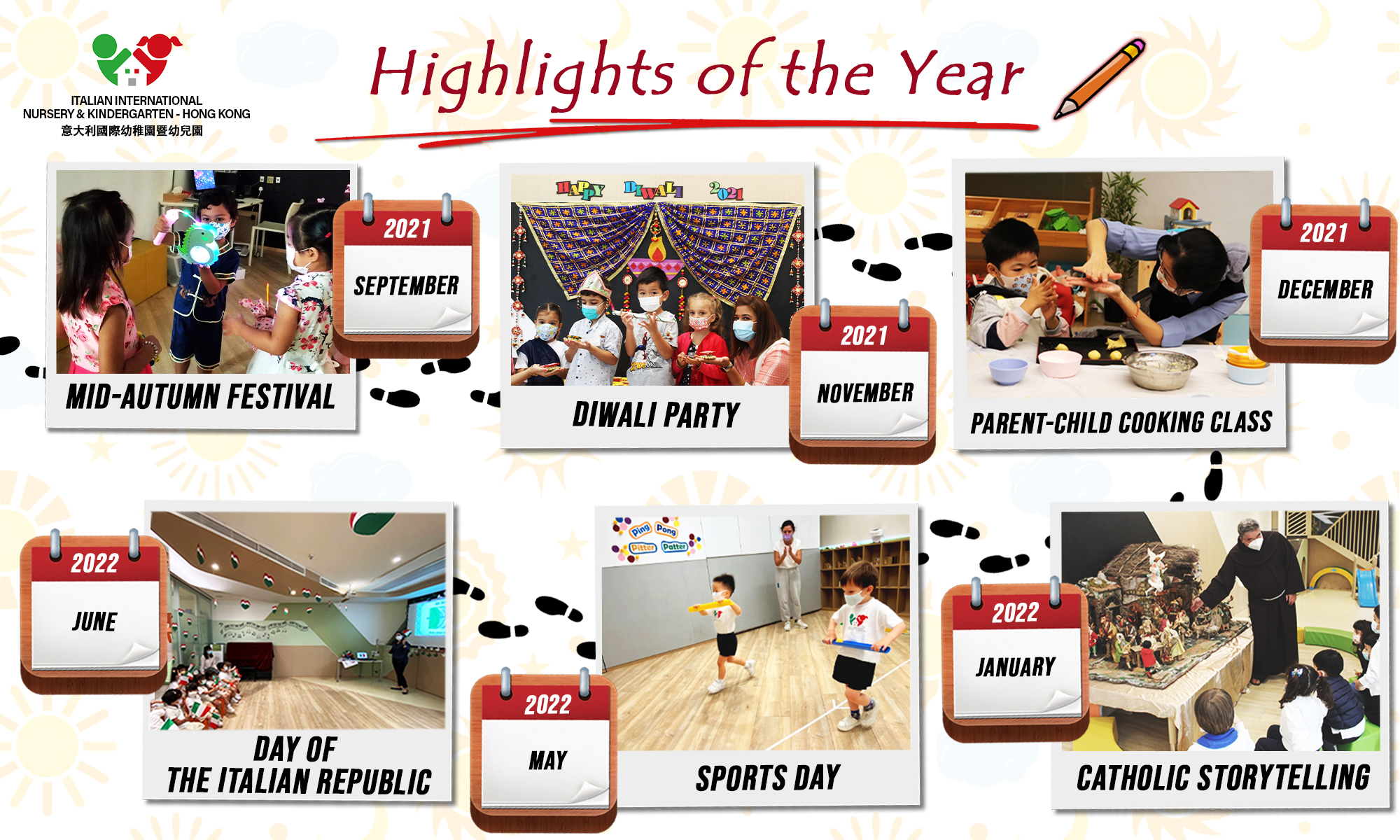 ITALIAN INTERNATIONAL
NURSERY & KINDERGARTEN - HONG KONG
意大利國際幼稚園暨幼兒園

Highlights of the Year

2021
SEPTEMBER

MID-AUTUMN FESTIVAL

HAPPY DIWALI 2021

DIWALI PARTY

2021
NOVEMBER

2021
DECEMBER

PARENT-CHILD COOKING CLASS

2022
JUNE

DAY OF
THE ITALIAN REPUBLIC

2022
MAY

Ping Pong
Pitter Patter

SPORTS DAY

2022
JANUARY

CATHOLIC STORYTELLING